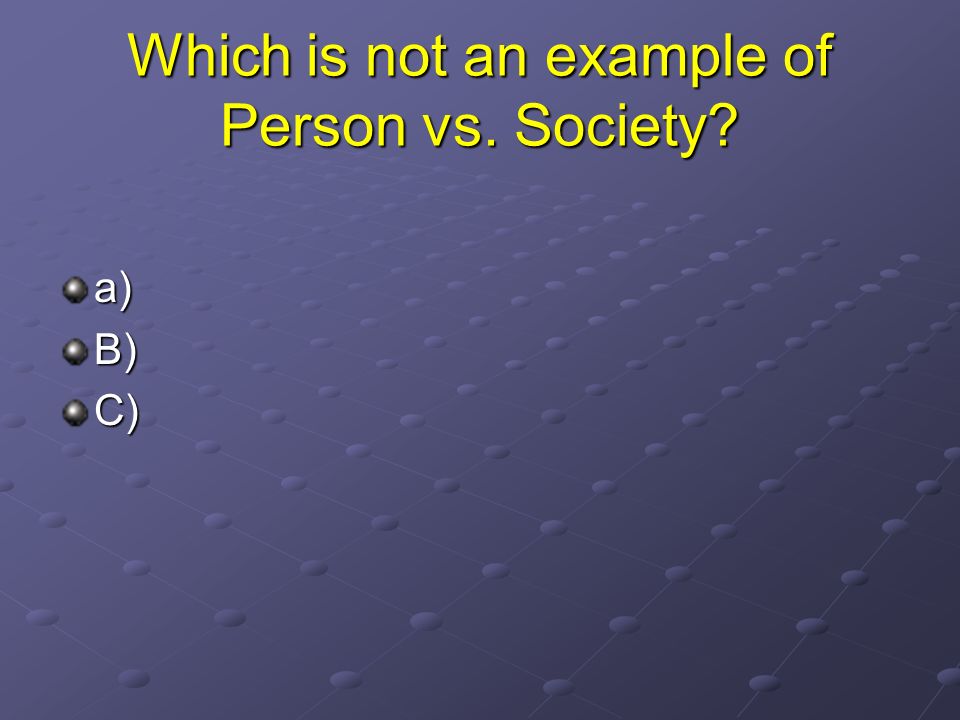 Which is not an example of Person vs. Society?

a)
B)
C)